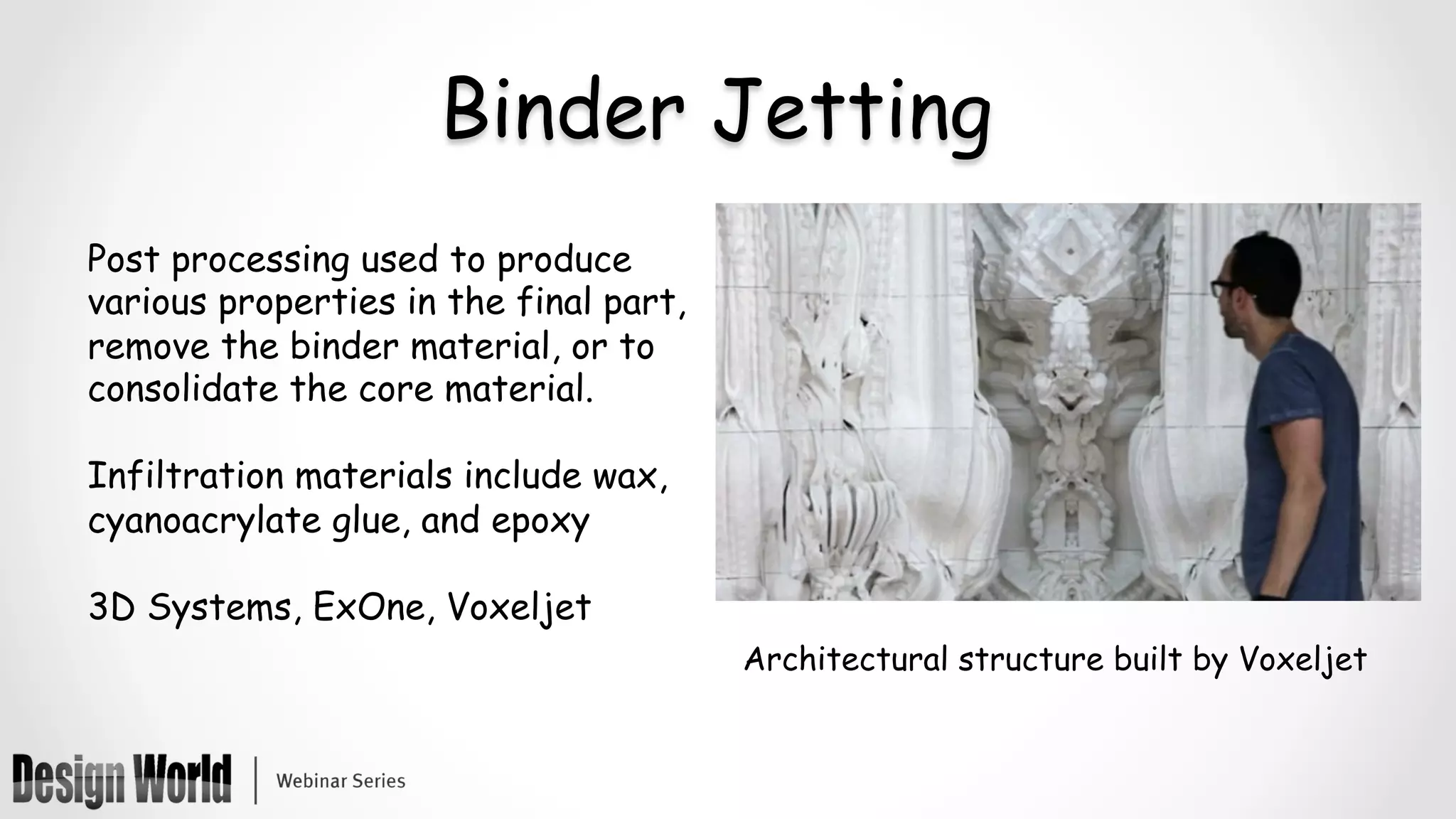 Binder Jetting

Post processing used to produce various properties in the final part, remove the binder material, or to consolidate the core material.

Infiltration materials include wax, cyanoacrylate glue, and epoxy

3D Systems, ExOne, Voxeljet

Architectural structure built by Voxeljet

Design World | Webinar Series